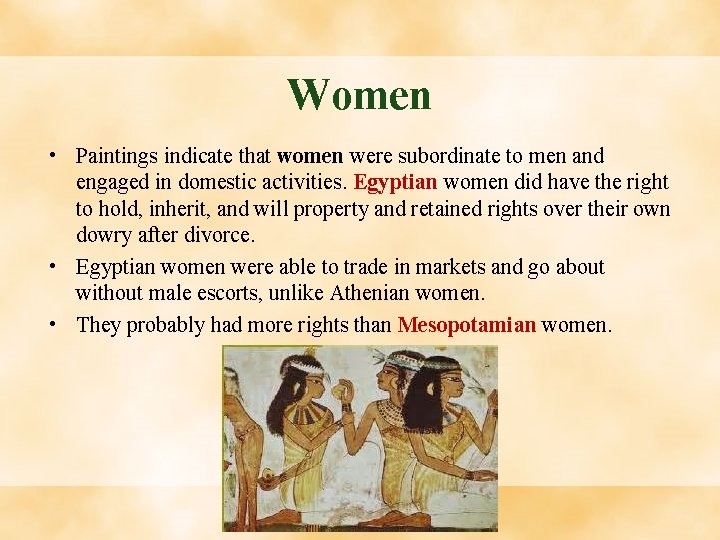 Women

• Paintings indicate that women were subordinate to men and engaged in domestic activities. Egyptian women did have the right to hold, inherit, and will property and retained rights over their own dowry after divorce.

• Egyptian women were able to trade in markets and go about without male escorts, unlike Athenian women.

• They probably had more rights than Mesopotamian women.